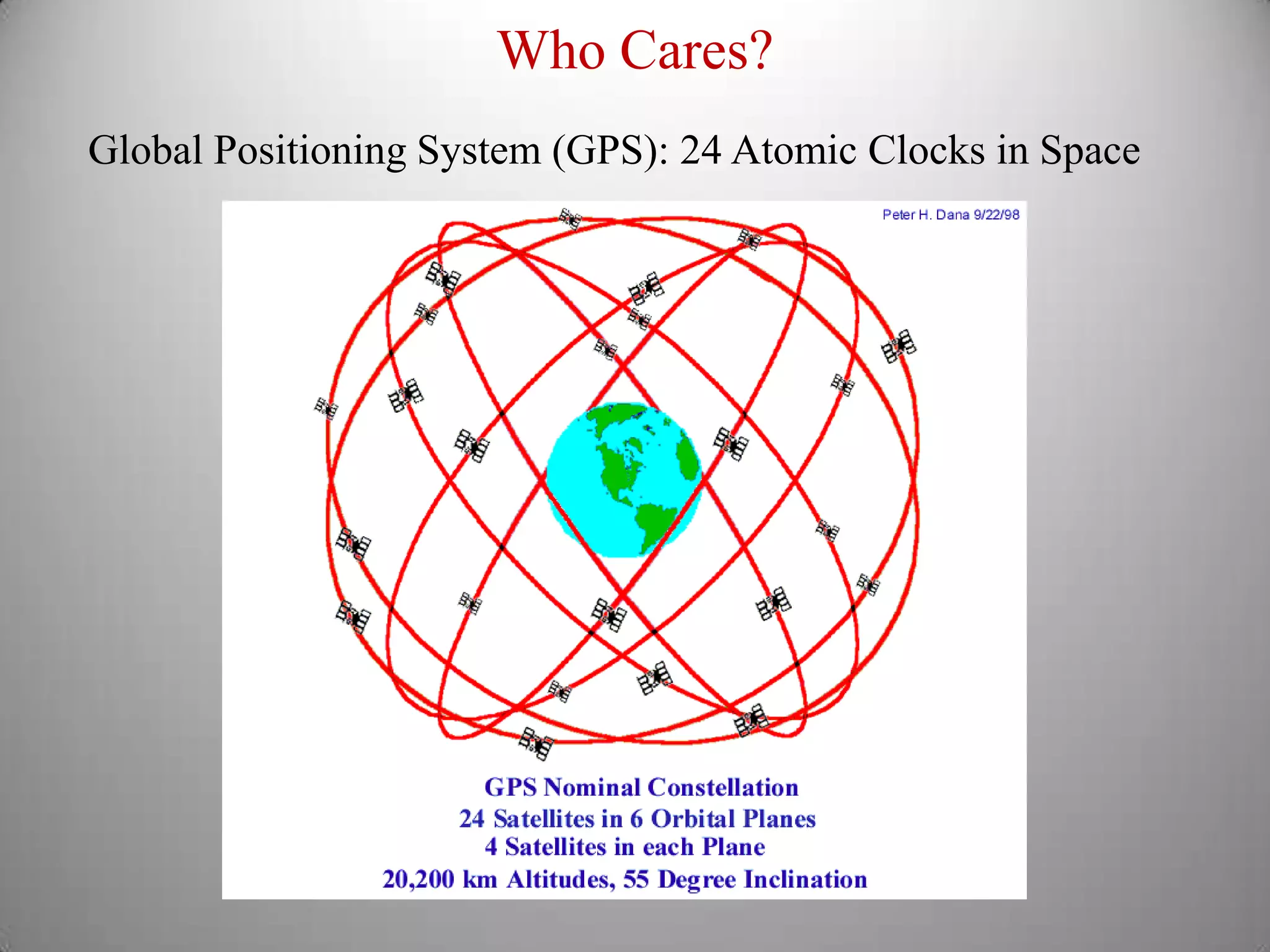 Who Cares?

Global Positioning System (GPS): 24 Atomic Clocks in Space

Peter H. Dana 9/22/98

GPS Nominal Constellation
24 Satellites in 6 Orbital Planes
4 Satellites in each Plane
20,200 km Altitudes, 55 Degree Inclination